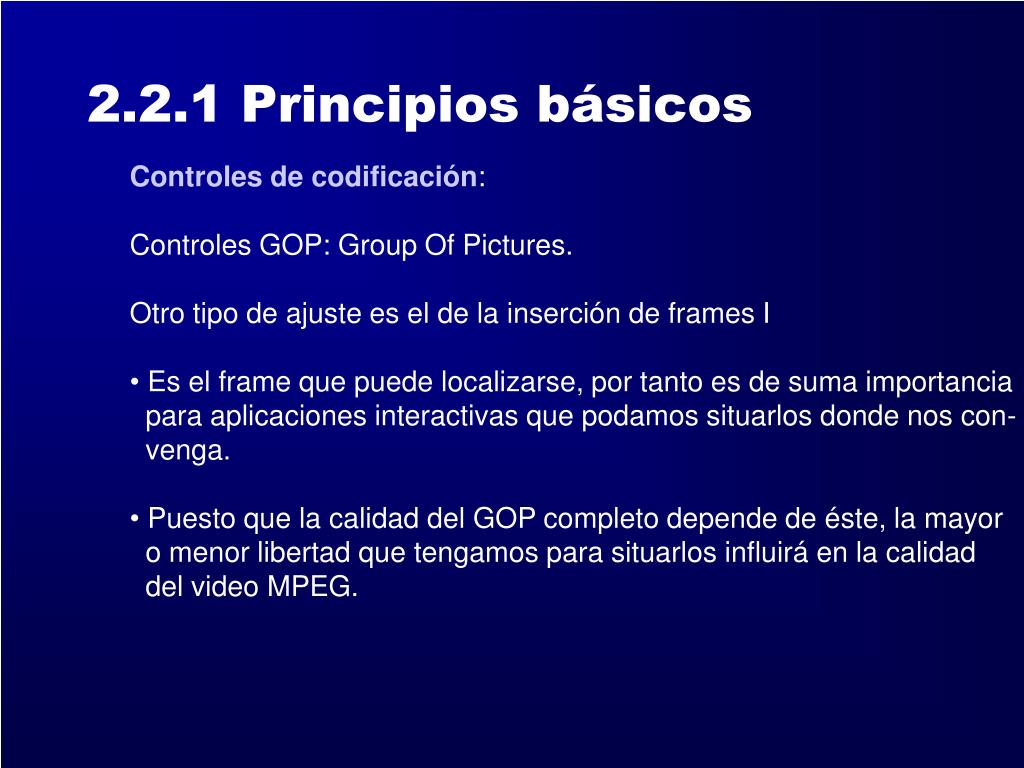 2.2.1 Principios básicos

Controles de codificación:

Controles GOP: Group Of Pictures.

Otro tipo de ajuste es el de la inserción de frames I

• Es el frame que puede localizarse, por tanto es de suma importancia para aplicaciones interactivas que podamos situarlos donde nos convenga.

• Puesto que la calidad del GOP completo depende de éste, la mayor o menor libertad que tengamos para situarlos influirá en la calidad del video MPEG.